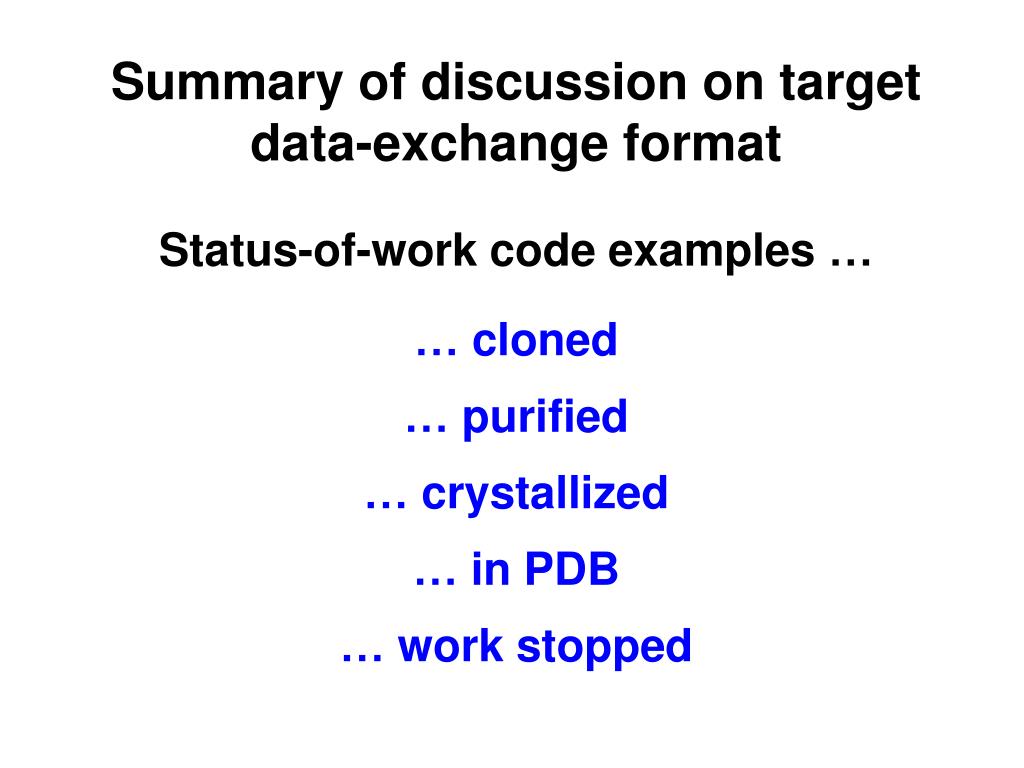 Summary of discussion on target data-exchange format

Status-of-work code examples …

… cloned

… purified

… crystallized

… in PDB

… work stopped